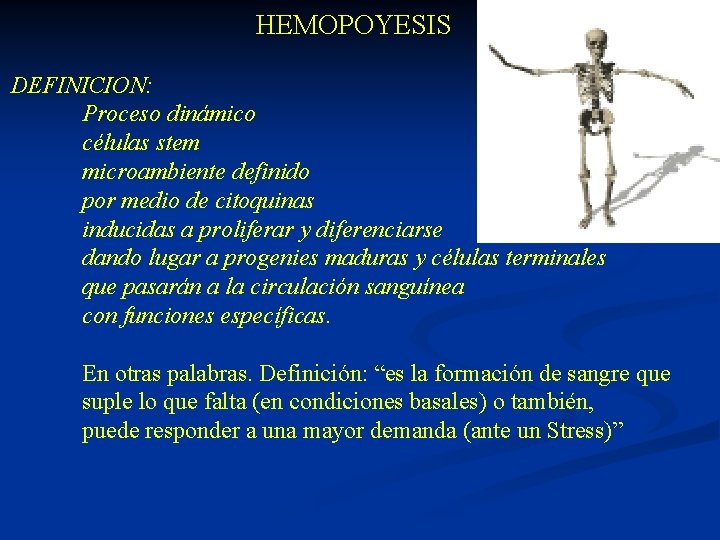 HEMOPOYESIS

DEFINICION:

Proceso dinámico
células stem
microambiente definido
por medio de citoquinas
inducidas a proliferar y diferenciarse
dando lugar a progenies maduras y células terminales
que pasarán a la circulación sanguínea
con funciones específicas.

En otras palabras. Definición: “es la formación de sangre que suple lo que falta (en condiciones basales) o también, puede responder a una mayor demanda (ante un Stress)”